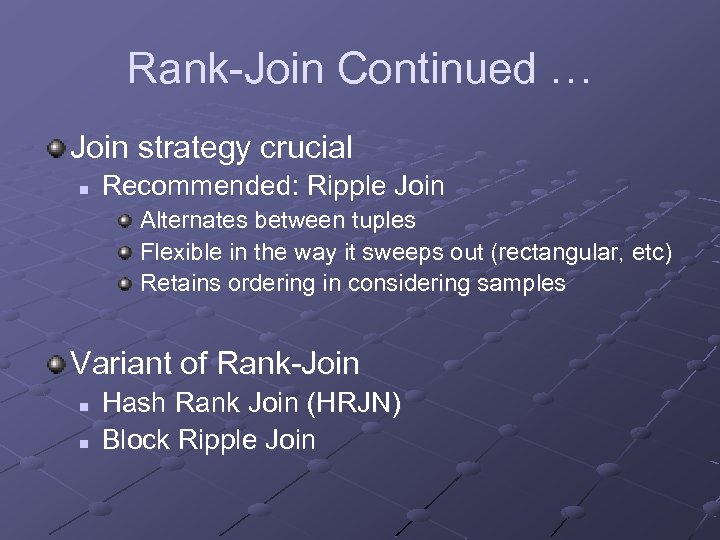 Rank-Join Continued …

Join strategy crucial

Recommended: Ripple Join

Alternates between tuples

Flexible in the way it sweeps out (rectangular, etc)

Retains ordering in considering samples

Variant of Rank-Join

Hash Rank Join (HRJN)

Block Ripple Join